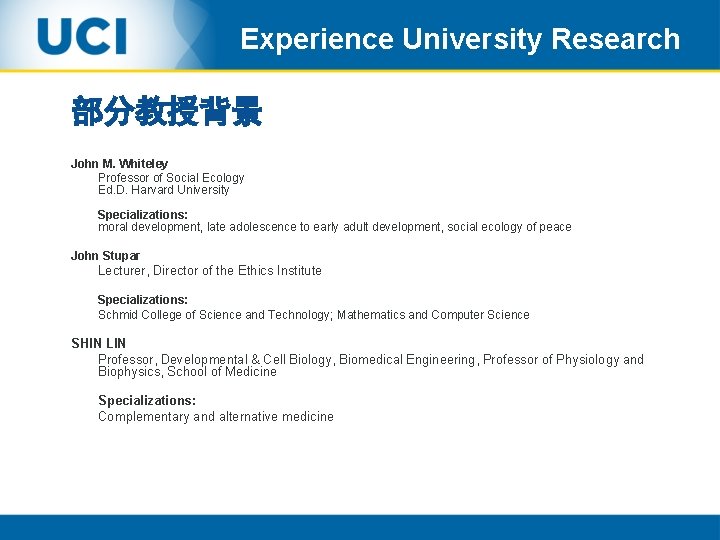 UCI

Experience University Research

部分教授背景

John M. Whiteley
Professor of Social Ecology
Ed.D. Harvard University

Specializations:
moral development, late adolescence to early adult development, social ecology of peace

John Stupar
Lecturer, Director of the Ethics Institute

Specializations:
Schmid College of Science and Technology; Mathematics and Computer Science

SHIN LIN
Professor, Developmental & Cell Biology, Biomedical Engineering, Professor of Physiology and Biophysics, School of Medicine

Specializations:
Complementary and alternative medicine